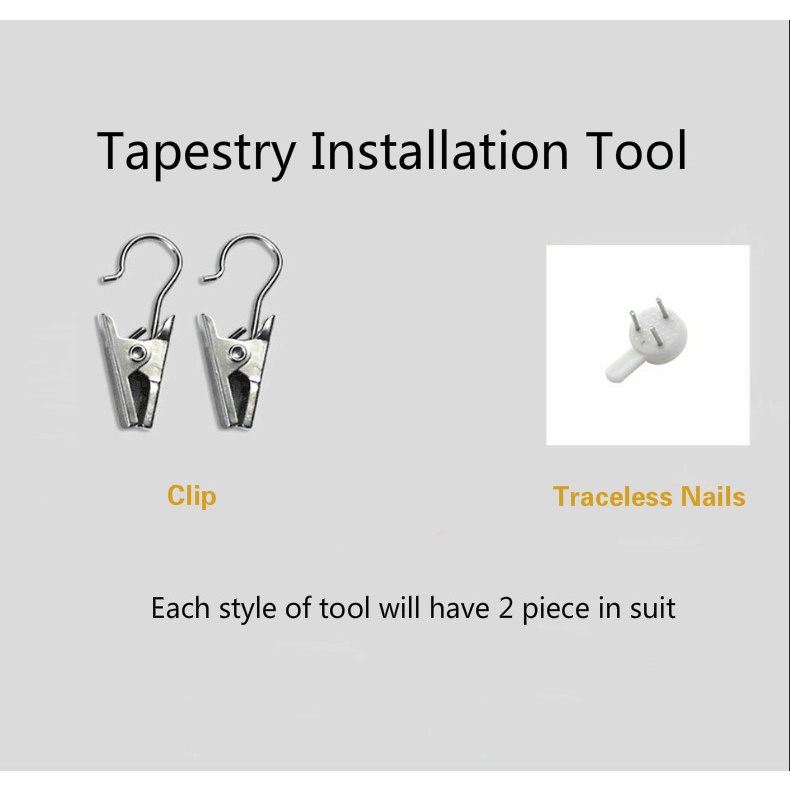 Tapestry Installation Tool

Clip

Traceless Nails

Each style of tool will have 2 piece in suit